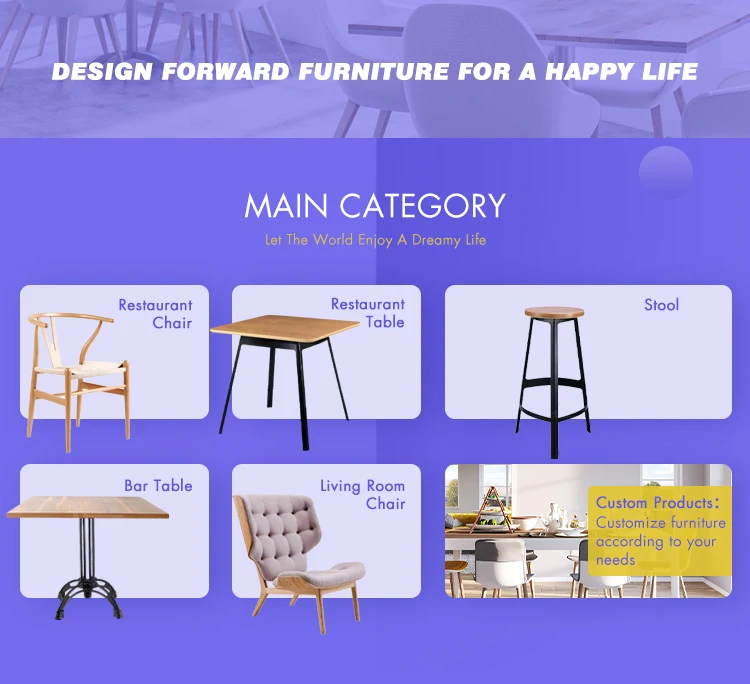 DESIGN FORWARD FURNITURE FOR A HAPPY LIFE

MAIN CATEGORY

Let The World Enjoy A Dreamy Life

Restaurant Chair

Restaurant Table

Stool

Bar Table

Living Room Chair

Custom Products:
Customize furniture according to your needs